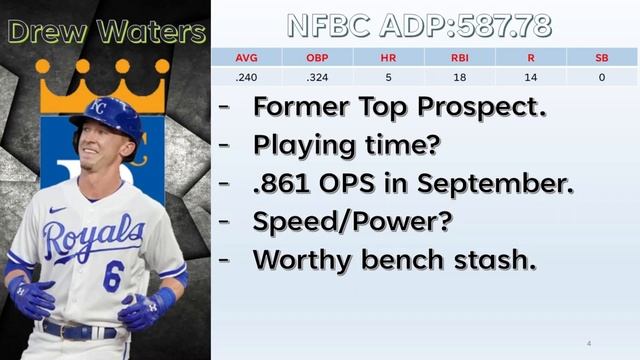 Drew Waters

KC

Royals
6

NFBC ADP:587.78

| AVG | OBP | HR | RBI | R | SB |
|---|---|---|---|---|---|
| .240 | .324 | 5 | 18 | 14 | 0 |

- Former Top Prospect.
- Playing time?
- .861 OPS in September.
- Speed/Power?
- Worthy bench stash.

4